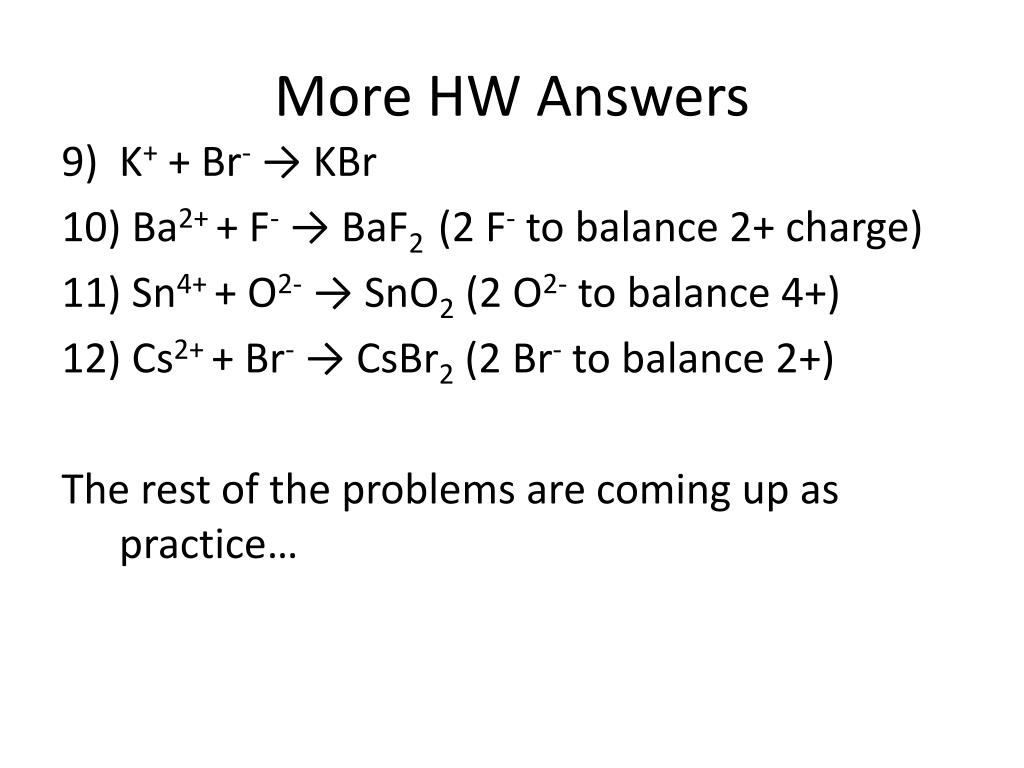 More HW Answers

9) $K^+ + Br^- \rightarrow KBr$

10) $Ba^{2+} + F^- \rightarrow BaF_2$ (2 $F^-$ to balance 2+ charge)

11) $Sn^{4+} + O^{2-} \rightarrow SnO_2$ (2 $O^{2-}$ to balance 4+)

12) $Cs^{2+} + Br^- \rightarrow CsBr_2$ (2 $Br^-$ to balance 2+)

The rest of the problems are coming up as practice…